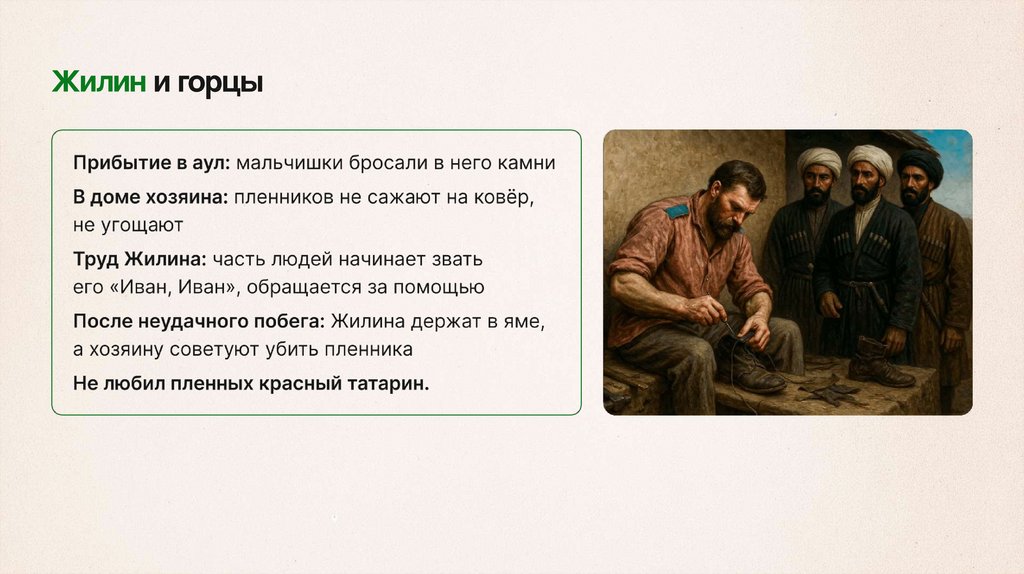 Жилин и горцы

Прибытие в аул: мальчишки бросали в него камни

В доме хозяина: пленников не сажают на ковёр, не угощают

Труд Жилина: часть людей начинает звать его «Иван, Иван», обращается за помощью

После неудачного побега: Жилина держат в яме, а хозяину советуют убить пленника

Не любил пленных красный татарин.